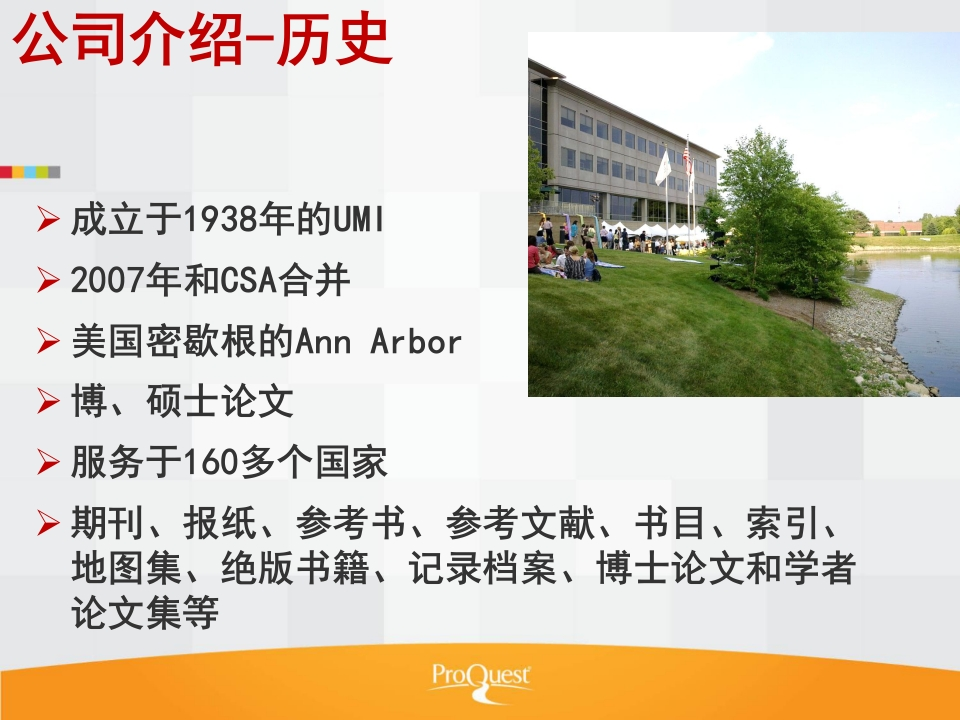 公司介绍-历史

➢ 成立于1938年的UMI

➢ 2007年和CSA合并

➢ 美国密歇根的Ann Arbor

➢ 博、硕士论文

➢ 服务于160多个国家

➢ 期刊、报纸、参考书、参考文献、书目、索引、地图集、绝版书籍、记录档案、博士论文和学者论文集等

ProQuest